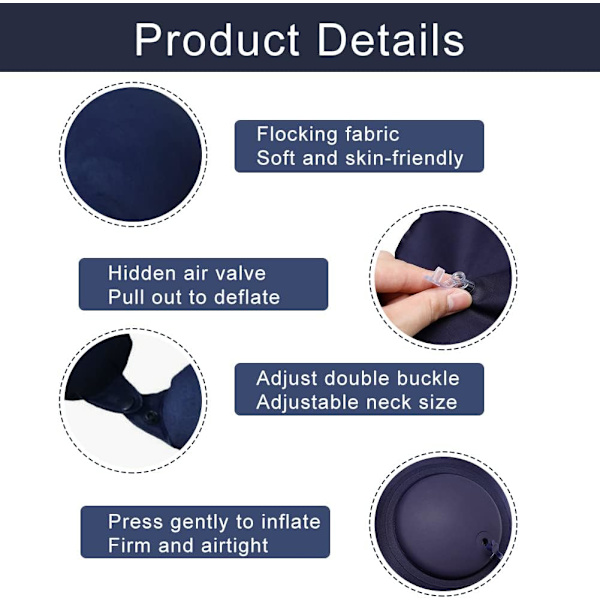 Product Details

Flocking fabric
Soft and skin-friendly

Hidden air valve
Pull out to deflate

Adjust double buckle
Adjustable neck size

Press gently to inflate
Firm and airtight